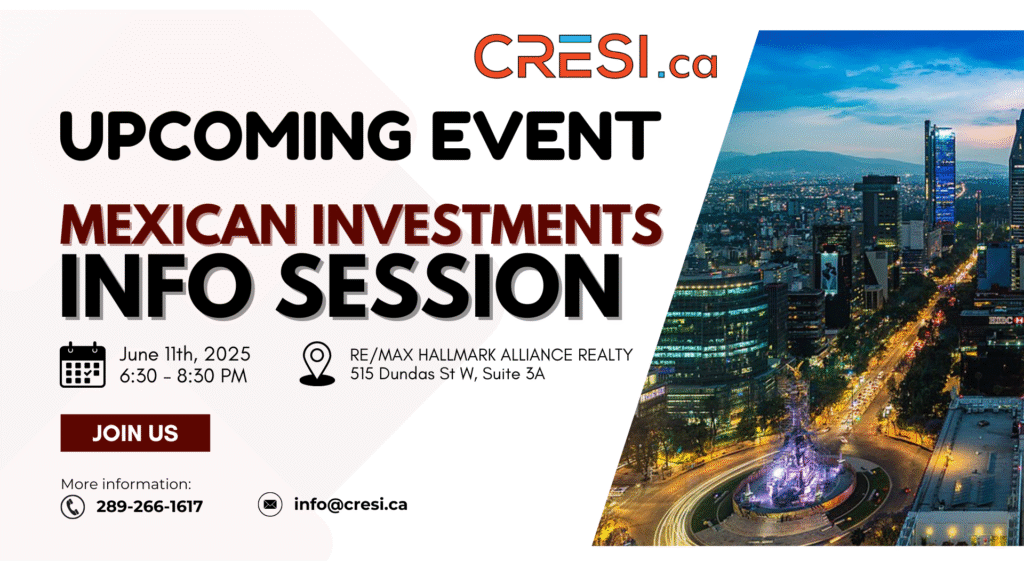 CRESI.ca

UPCOMING EVENT

MEXICAN INVESTMENTS
INFO SESSION

June 11th, 2025
6:30 - 8:30 PM

RE/MAX HALLMARK ALLIANCE REALTY
515 Dundas St W, Suite 3A

JOIN US

More information:
289-266-1617
info@cresi.ca